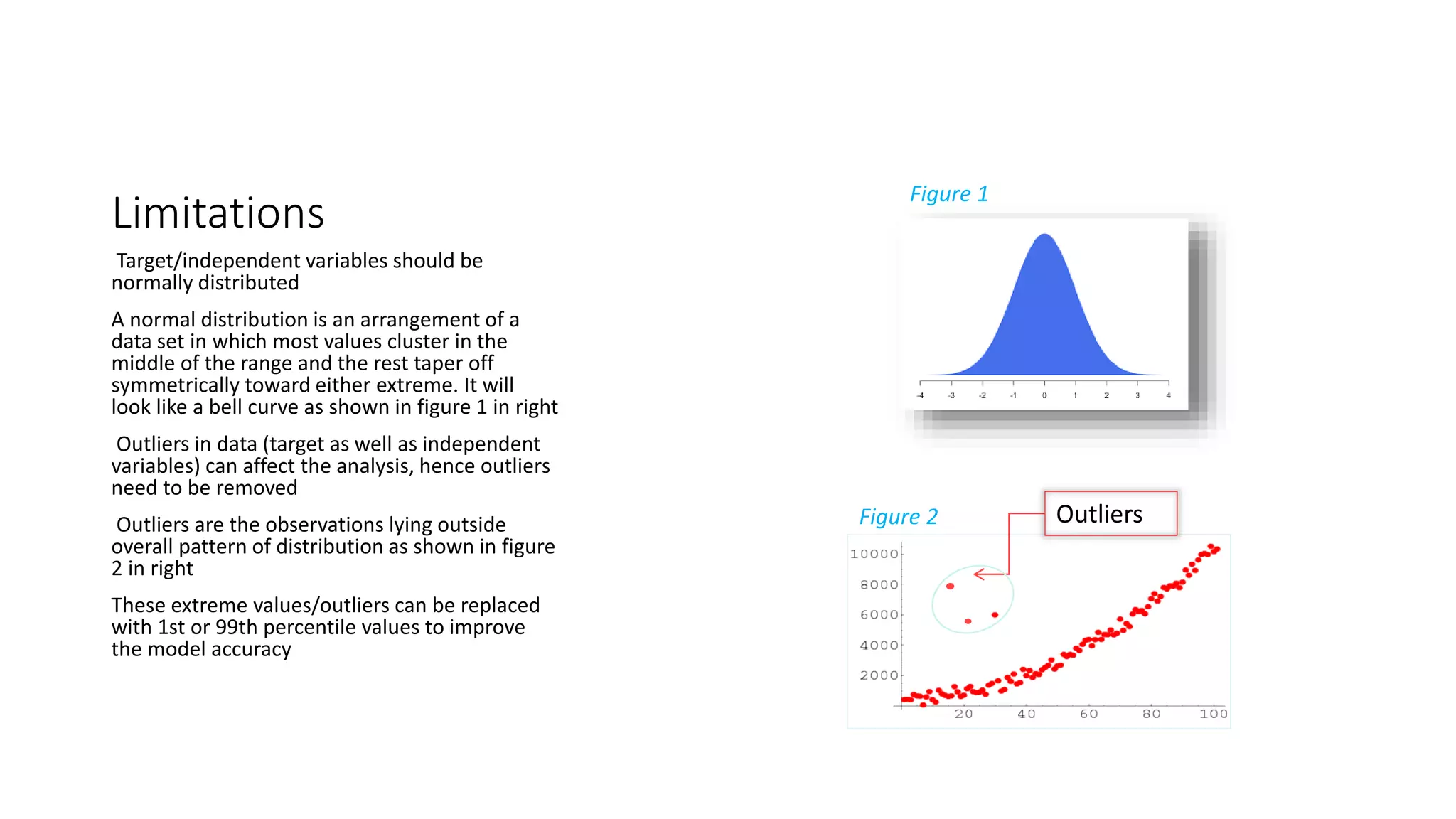 Limitations

Target/independent variables should be normally distributed

A normal distribution is an arrangement of a data set in which most values cluster in the middle of the range and the rest taper off symmetrically toward either extreme. It will look like a bell curve as shown in figure 1 in right

Outliers in data (target as well as independent variables) can affect the analysis, hence outliers need to be removed

Outliers are the observations lying outside overall pattern of distribution as shown in figure 2 in right

These extreme values/outliers can be replaced with 1st or 99th percentile values to improve the model accuracy

Figure 1

-4 -3 -2 -1 0 1 2 3 4

Figure 2

Outliers

10000
8000
6000
4000
2000

20 40 60 80 100